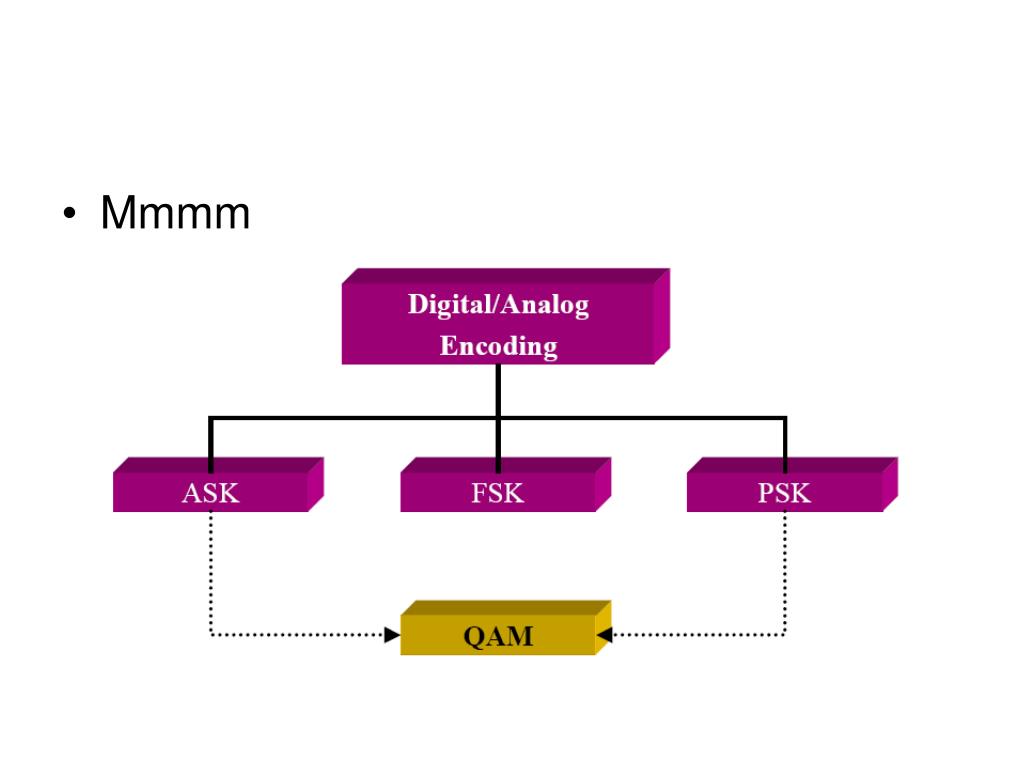 • Mmmm

Digital/Analog Encoding

ASK

FSK

PSK

QAM